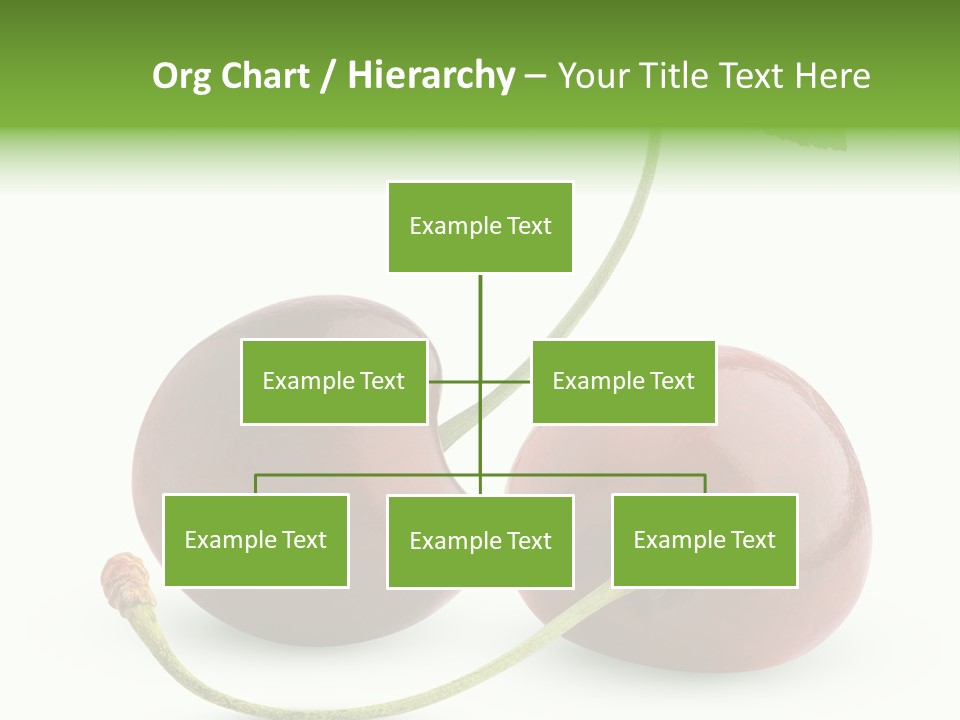 Org Chart / Hierarchy – Your Title Text Here

Example Text

Example Text

Example Text

Example Text

Example Text

Example Text